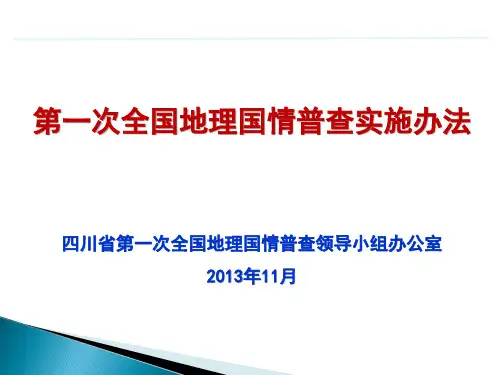 第一次全国地理国情普查实施办法

四川省第一次全国地理国情普查领导小组办公室

2013年11月